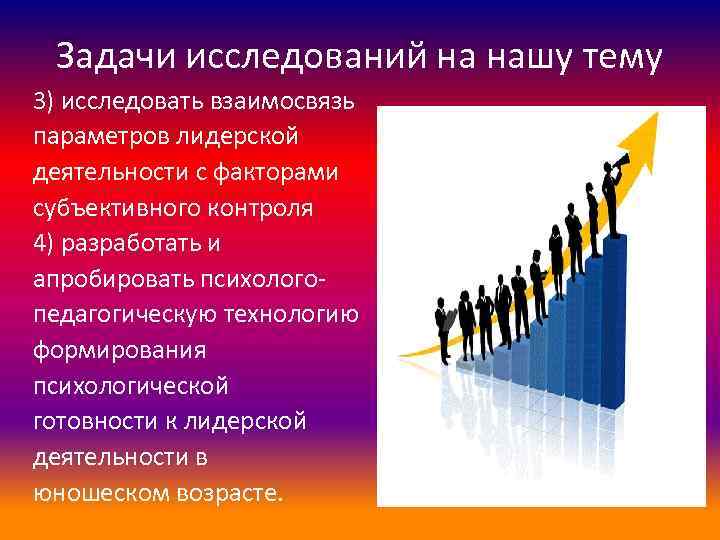 Задачи исследований на нашу тему

3) исследовать взаимосвязь параметров лидерской деятельности с факторами субъективного контроля

4) разработать и апробировать психолого-педагогическую технологию формирования психологической готовности к лидерской деятельности в юношеском возрасте.